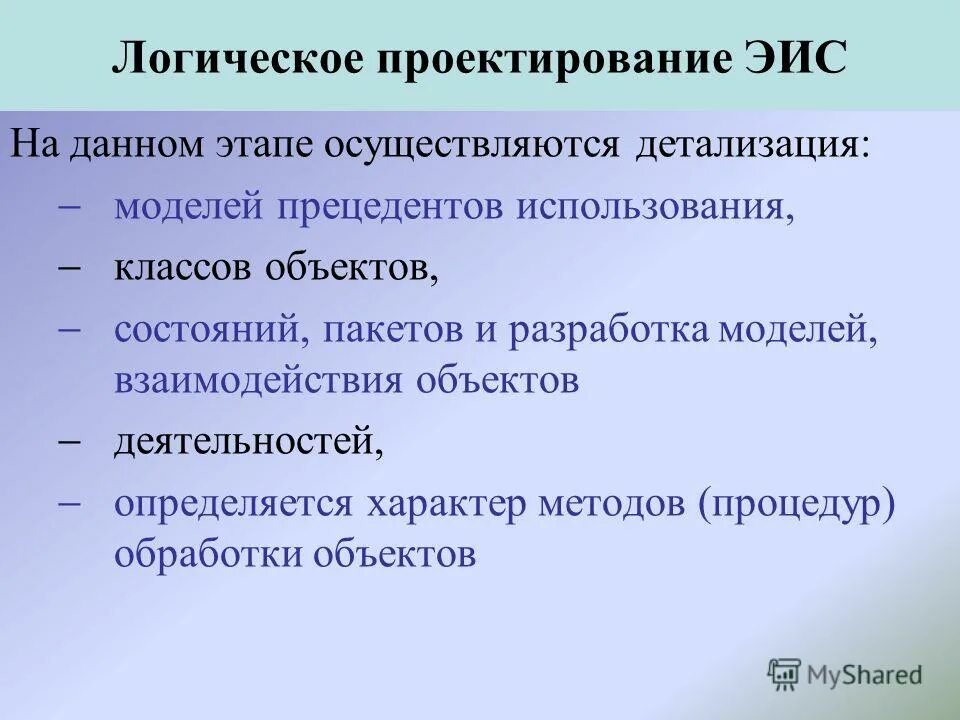 Логическое проектирование ЭИС

На данном этапе осуществляются детализация:

– моделей прецедентов использования,

– классов объектов,

– состояний, пакетов и разработка моделей, взаимодействия объектов

– деятельностей,

– определяется характер методов (процедур) обработки объектов

MyShared